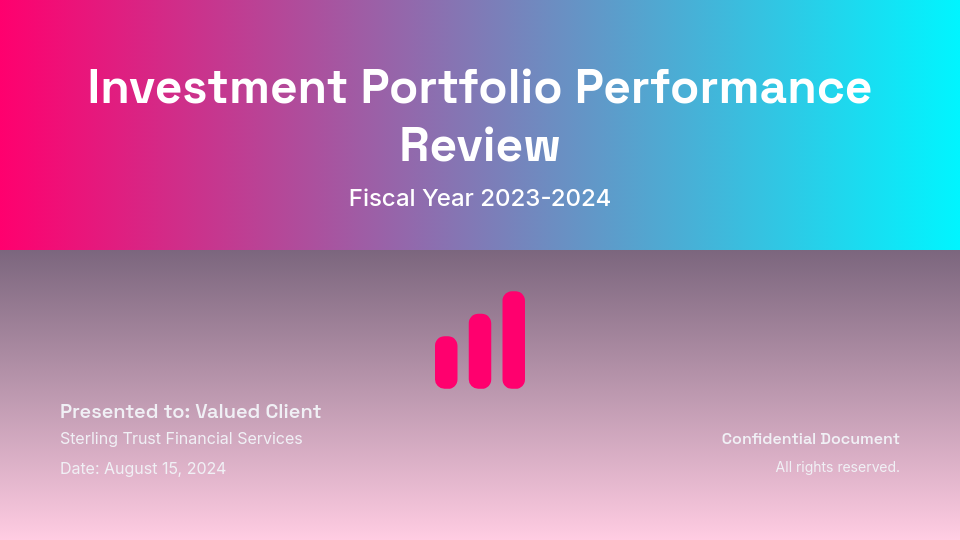 Investment Portfolio Performance Review

Fiscal Year 2023-2024

Presented to: Valued Client

Sterling Trust Financial Services

Date: August 15, 2024

Confidential Document

All rights reserved.